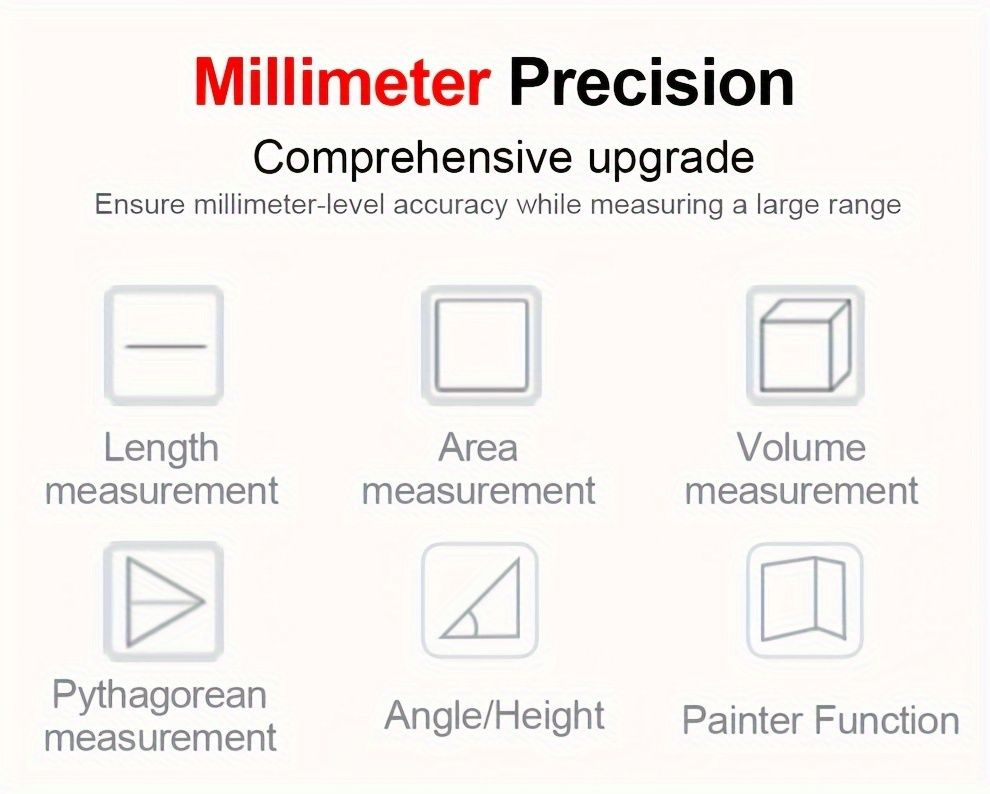 Millimeter Precision

Comprehensive upgrade

Ensure millimeter-level accuracy while measuring a large range

Length measurement

Area measurement

Volume measurement

Pythagorean measurement

Angle/Height

Painter Function